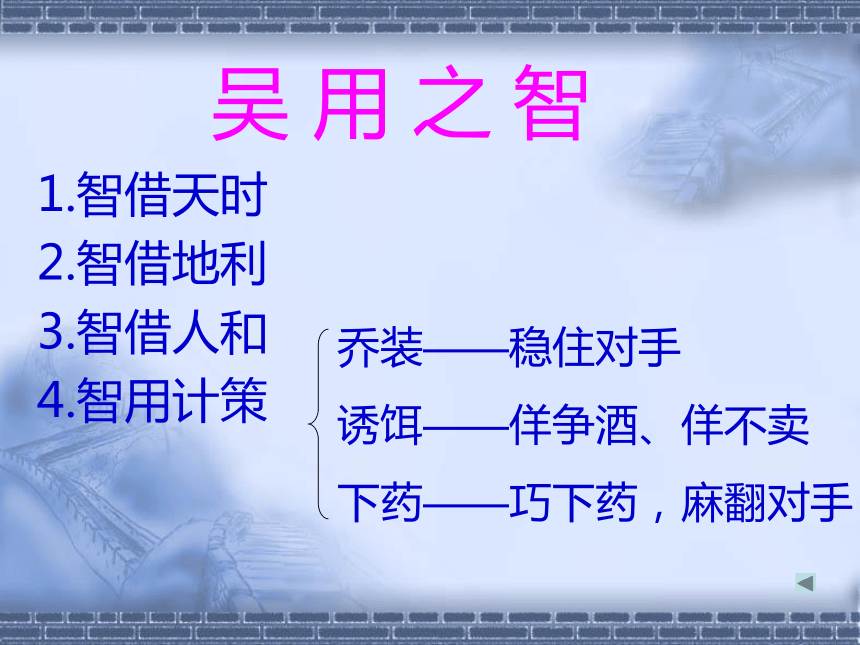 吴用之智

1.智借天时
2.智借地利
3.智借人和
4.智用计策

乔装——稳住对手
诱饵——佯争酒、佯不卖
下药——巧下药，麻翻对手